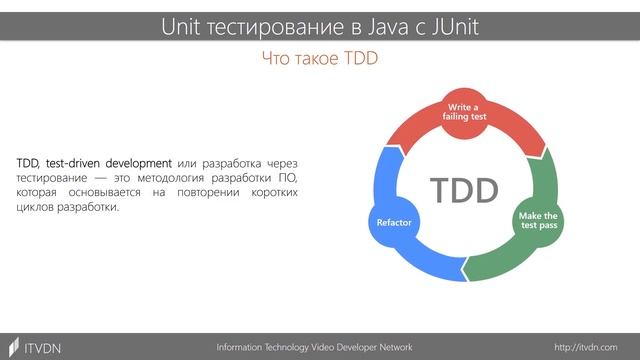 Unit тестирование в Java с JUnit

Что такое TDD

TDD, test-driven development или разработка через тестирование — это методология разработки ПО, которая основывается на повторении коротких циклов разработки.

Write a failing test

TDD

Make the test pass

Refactor

ITVDN

Information Technology Video Developer Network

http://itvdn.com